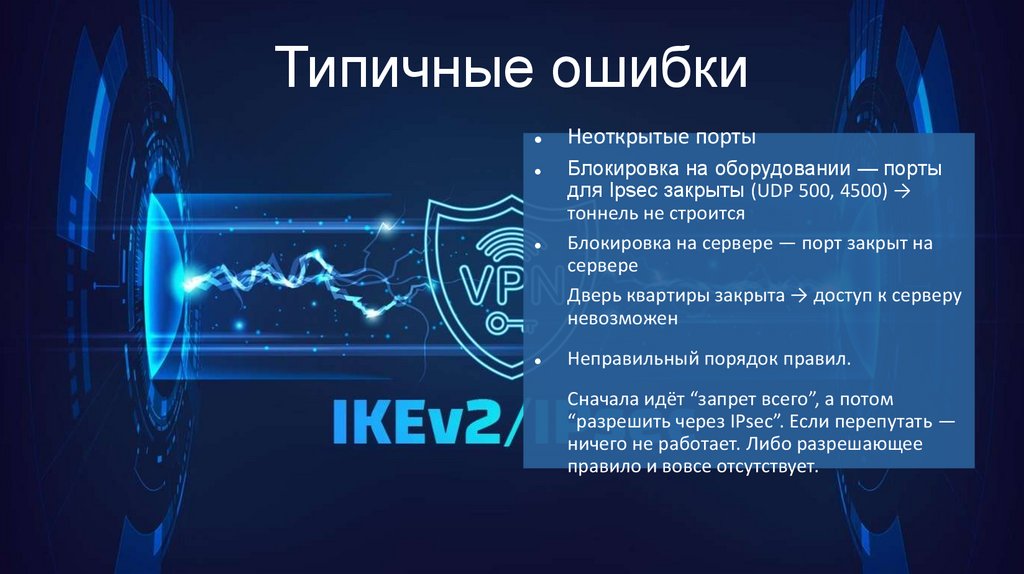 Типичные ошибки

- Неоткрытые порты
- Блокировка на оборудовании — порты для Ipsec закрыты (UDP 500, 4500) → тоннель не строится
- Блокировка на сервере — порт закрыт на сервере

Дверь квартиры закрыта → доступ к серверу невозможен

- Неправильный порядок правил.

Сначала идёт "запрет всего", а потом "разрешить через IPsec". Если перепутать — ничего не работает. Либо разрешающее правило и вовсе отсутствует.

VPN

IKEv2/I